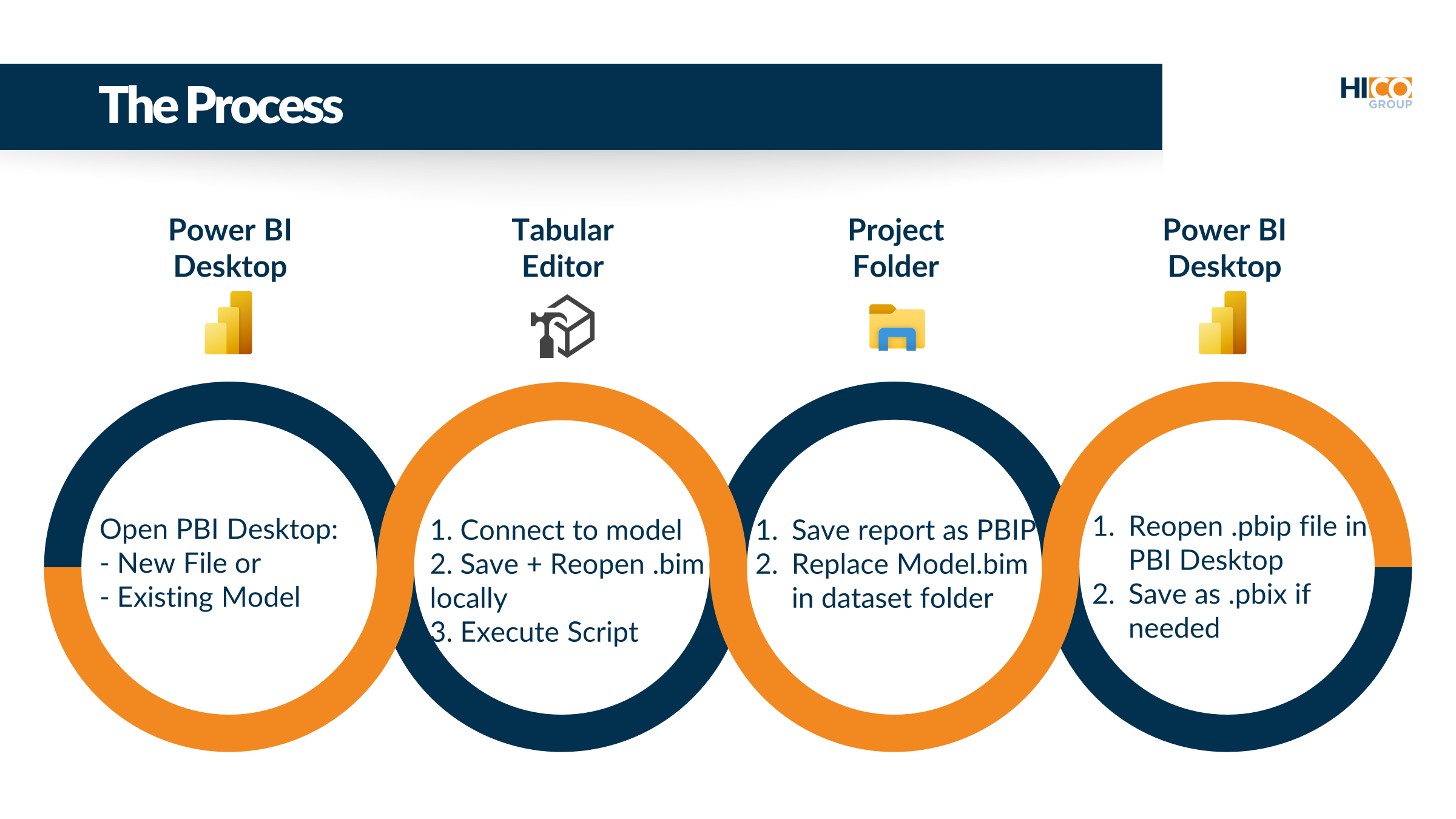 The Process

HICO
GROUP

Power BI
Desktop

Open PBI Desktop:
- New File or
- Existing Model

Tabular
Editor

1. Connect to model
2. Save + Reopen .bim locally
3. Execute Script

Project
Folder

1. Save report as PBIP
2. Replace Model.bim in dataset folder

Power BI
Desktop

1. Reopen .pbip file in PBI Desktop
2. Save as .pbix if needed